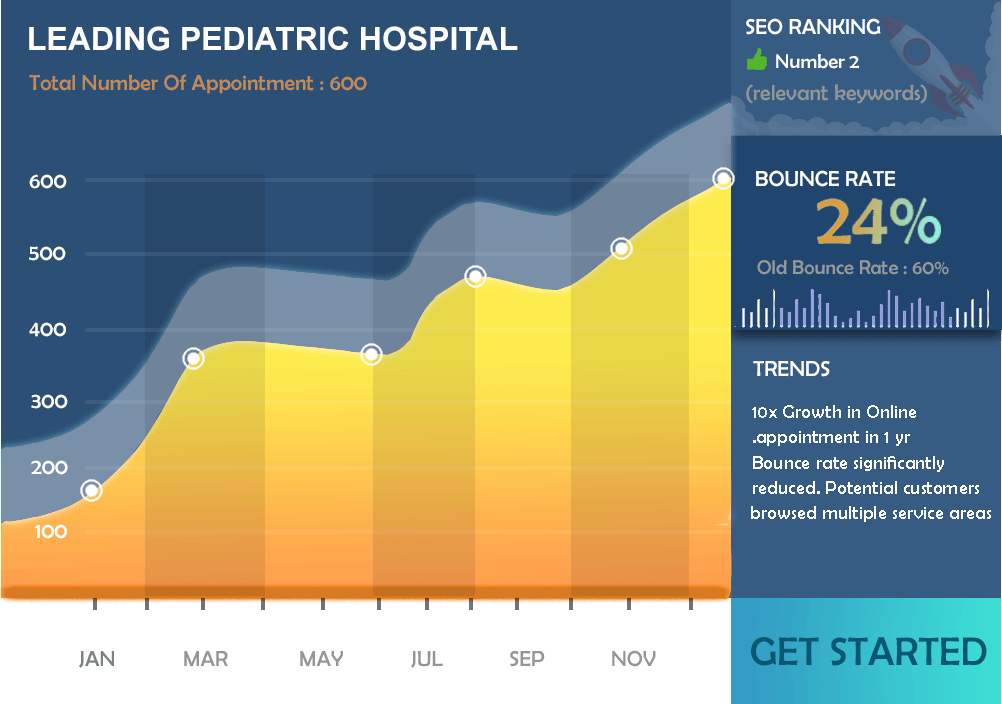 LEADING PEDIATRIC HOSPITAL

Total Number Of Appointment : 600

600
500
400
300
200
100

JAN MAR MAY JUL SEP NOV

SEO RANKING
Number 2
(relevant keywords)

BOUNCE RATE
24%
Old Bounce Rate : 60%

TRENDS
10x Growth in Online .appointment in 1 yr
Bounce rate significantly reduced. Potential customers browsed multiple service areas

GET STARTED